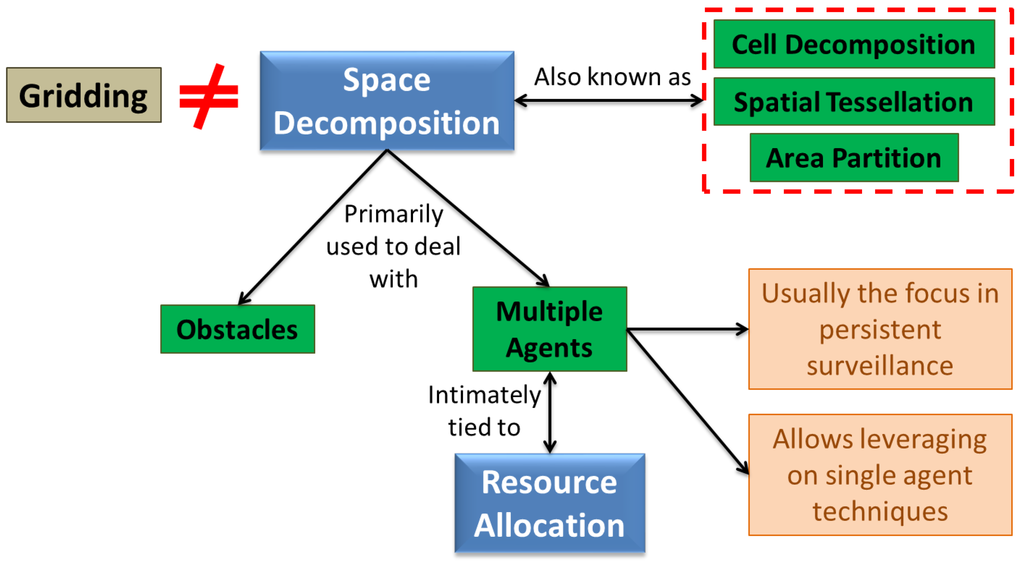 Gridding $\neq$ Space Decomposition

Also known as

Cell Decomposition

Spatial Tessellation

Area Partition

Primarily used to deal with

Obstacles

Multiple Agents

Usually the focus in persistent surveillance

Allows leveraging on single agent techniques

Intimately tied to

Resource Allocation